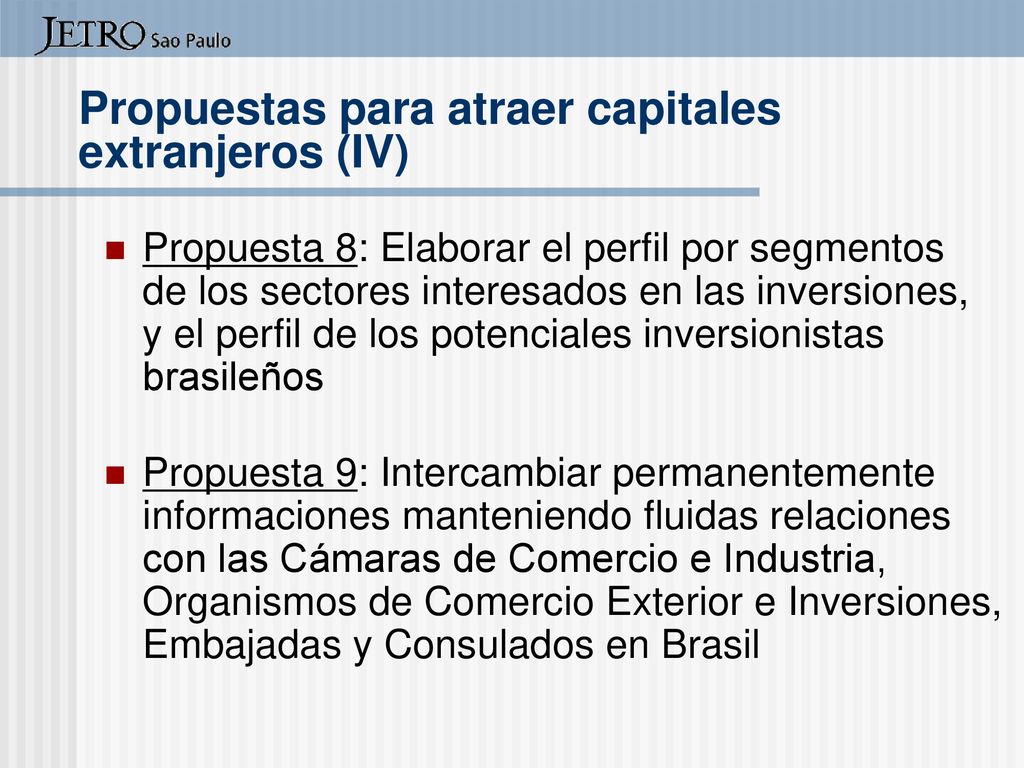 JETRO Sao Paulo

Propuestas para atraer capitales extranjeros (IV)

Propuesta 8: Elaborar el perfil por segmentos de los sectores interesados en las inversiones, y el perfil de los potenciales inversionistas brasileños

Propuesta 9: Intercambiar permanentemente informaciones manteniendo fluidas relaciones con las Cámaras de Comercio e Industria, Organismos de Comercio Exterior e Inversiones, Embajadas y Consulados en Brasil